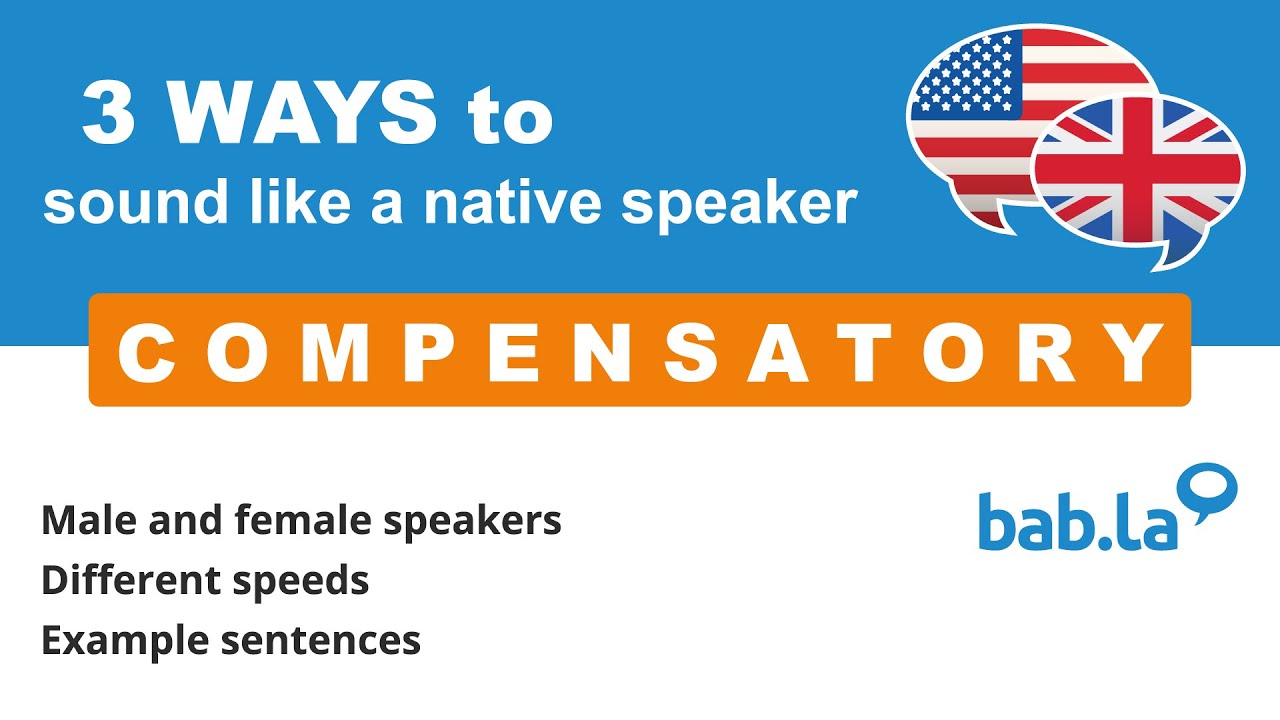 3 WAYS to
sound like a native speaker

COMPENSATORY

Male and female speakers
Different speeds
Example sentences

bab.la